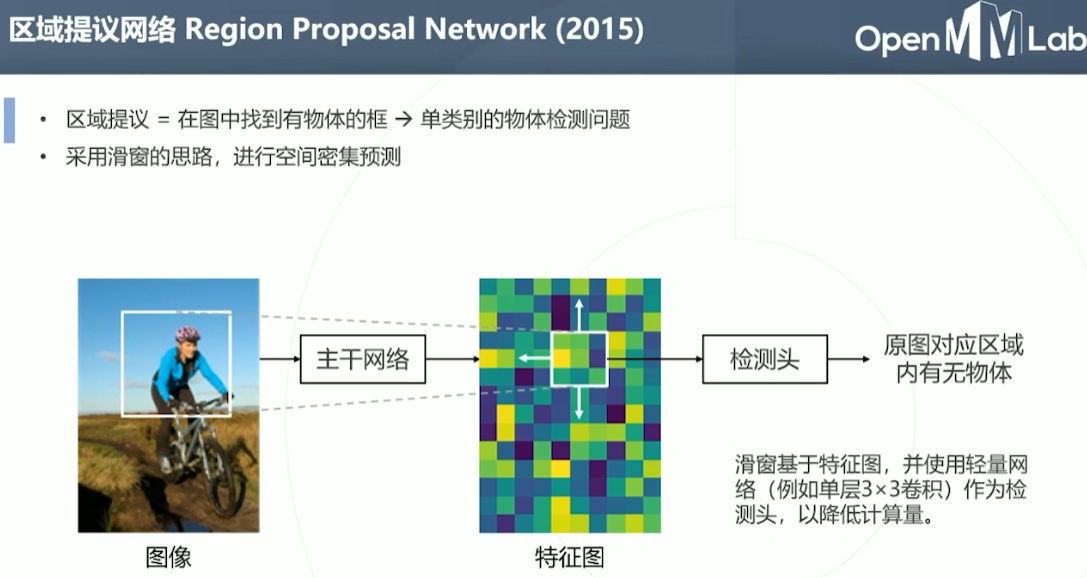 区域提议网络 Region Proposal Network (2015)

OpenMMLab

• 区域提议 = 在图中找到有物体的框 → 单类别的物体检测问题
• 采用滑窗的思路，进行空间密集预测

主干网络

检测头

原图对应区域内有无物体

滑窗基于特征图，并使用轻量网络（例如单层3×3卷积）作为检测头，以降低计算量。

图像

特征图